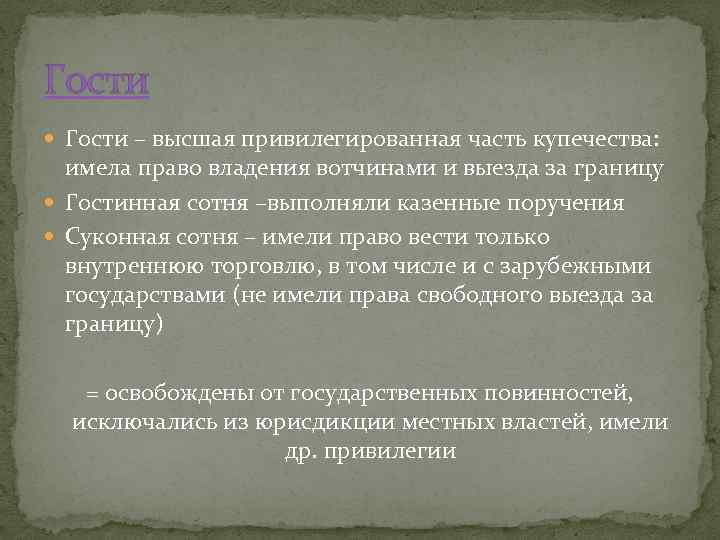 Гости

Гости – высшая привилегированная часть купечества: имела право владения вотчинами и выезда за границу

Гостинная сотня –выполняли казенные поручения

Суконная сотня – имели право вести только внутреннюю торговлю, в том числе и с зарубежными государствами (не имели права свободного выезда за границу)

= освобождены от государственных повинностей, исключались из юрисдикции местных властей, имели др. привилегии